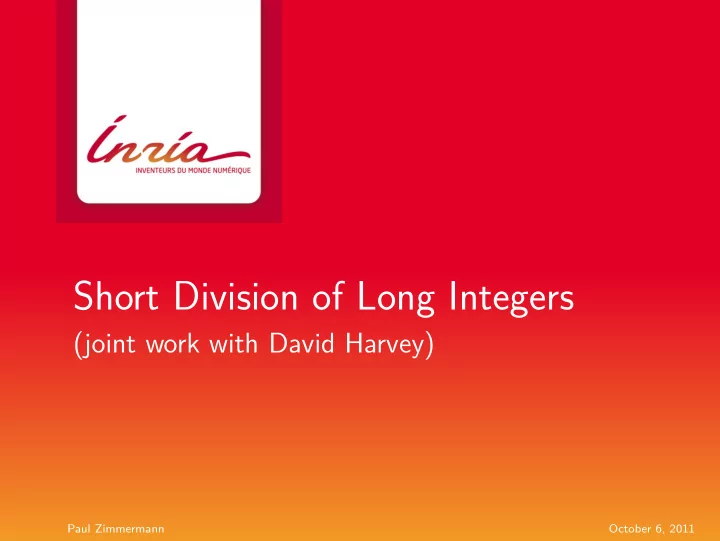 Inria
INVENTEURS DU MONDE NUMÉRIQUE

Short Division of Long Integers
(joint work with David Harvey)

Paul Zimmermann

October 6, 2011